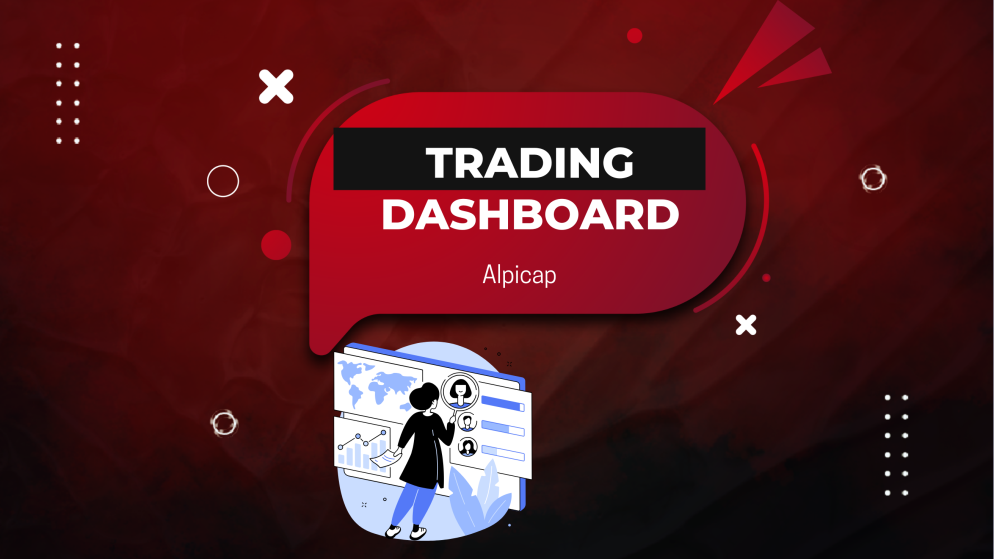 TRADING
DASHBOARD

Alpicap